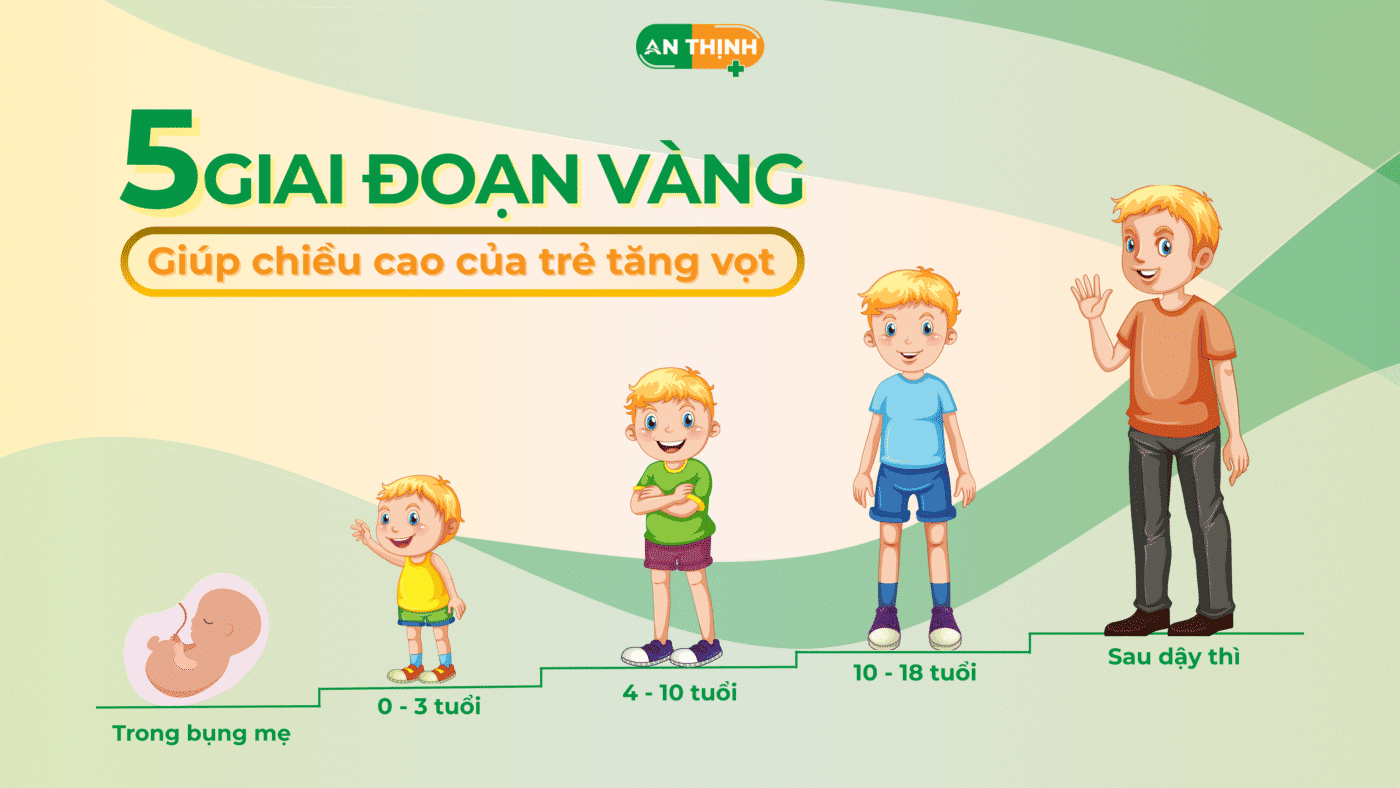 AN THỊNH

5 GIAI ĐOẠN VÀNG

Giúp chiều cao của trẻ tăng vọt

Trong bụng mẹ

0 - 3 tuổi

4 - 10 tuổi

10 - 18 tuổi

Sau dậy thì